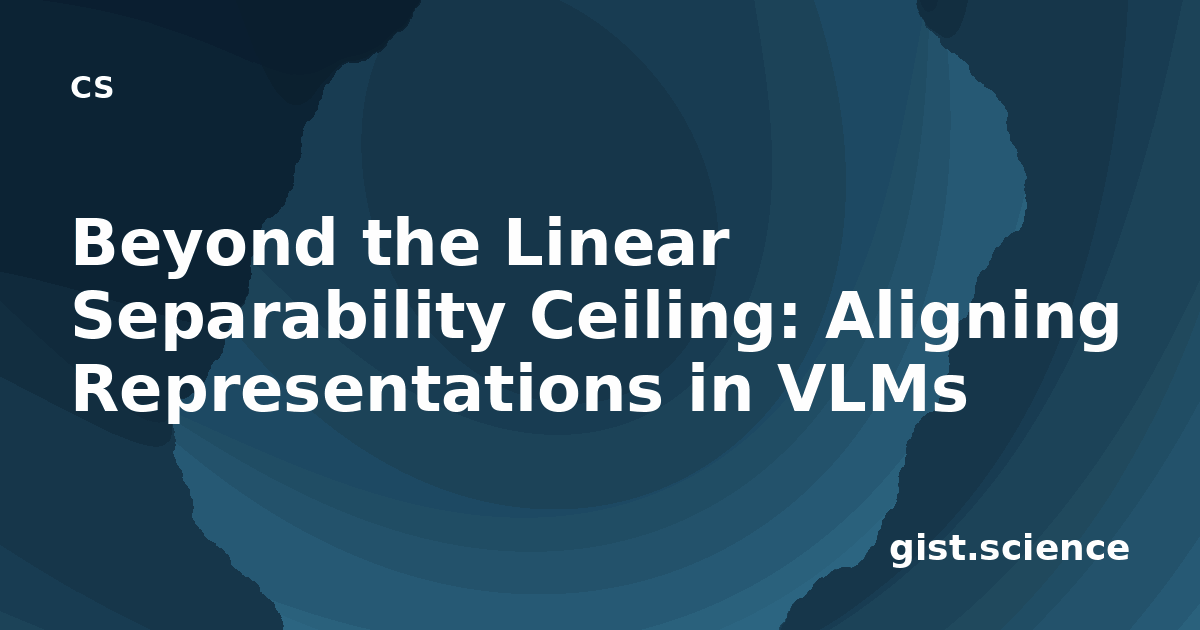 CS

Beyond the Linear Separability Ceiling: Aligning Representations in VLMs

gist.science